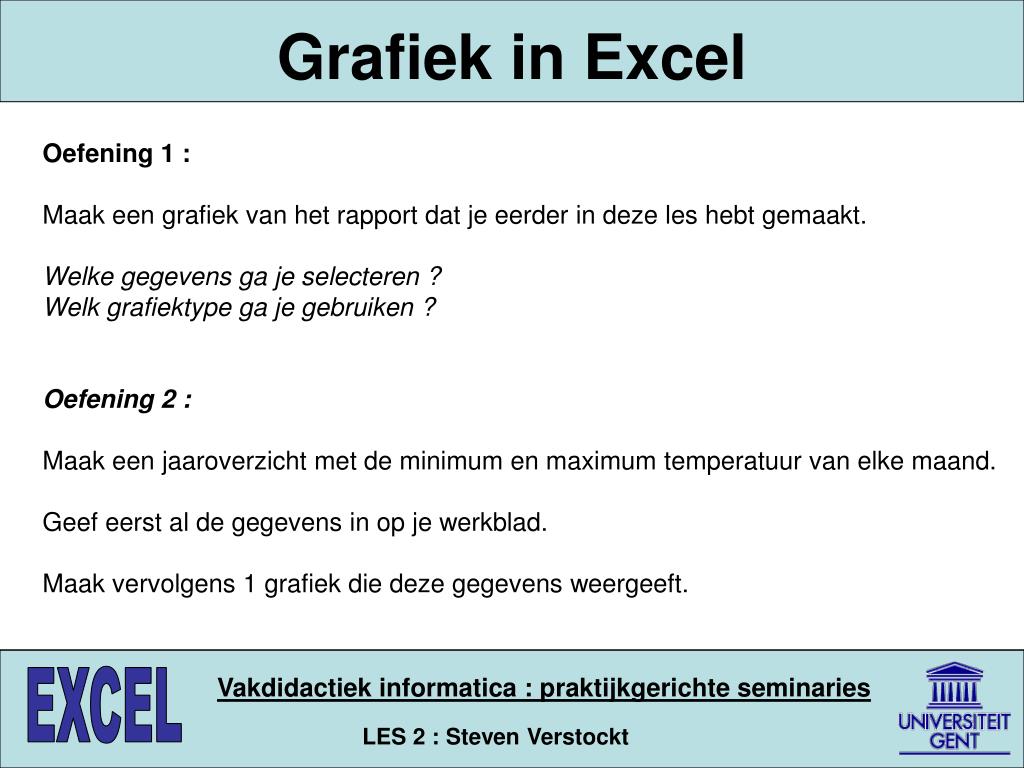 Grafiek in Excel

Oefening 1 :

Maak een grafiek van het rapport dat je eerder in deze les hebt gemaakt.

Welke gegevens ga je selecteren ?
Welk grafiektype ga je gebruiken ?

Oefening 2 :

Maak een jaaroverzicht met de minimum en maximum temperatuur van elke maand.

Geef eerst al de gegevens in op je werkblad.

Maak vervolgens 1 grafiek die deze gegevens weergeeft.

EXCEL

Vakdidactiek informatica : praktijkgerichte seminaries

LES 2 : Steven Verstockt

UNIVERSITEIT GENT